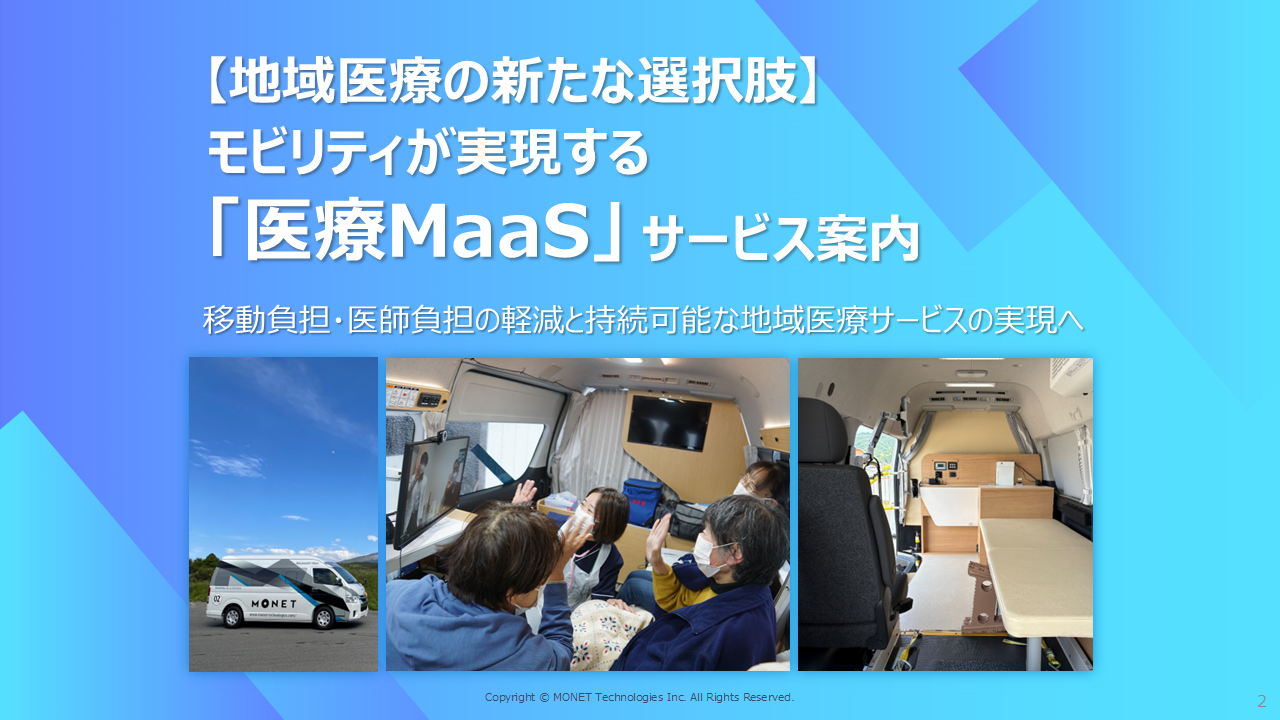 【地域医療の新たな選択肢】
モビリティが実現する
「医療MaaS」サービス案内

移動負担・医師負担の軽減と持続可能な地域医療サービスの実現へ

02
MONET

Copyright © MONET Technologies Inc. All Rights Reserved.

2